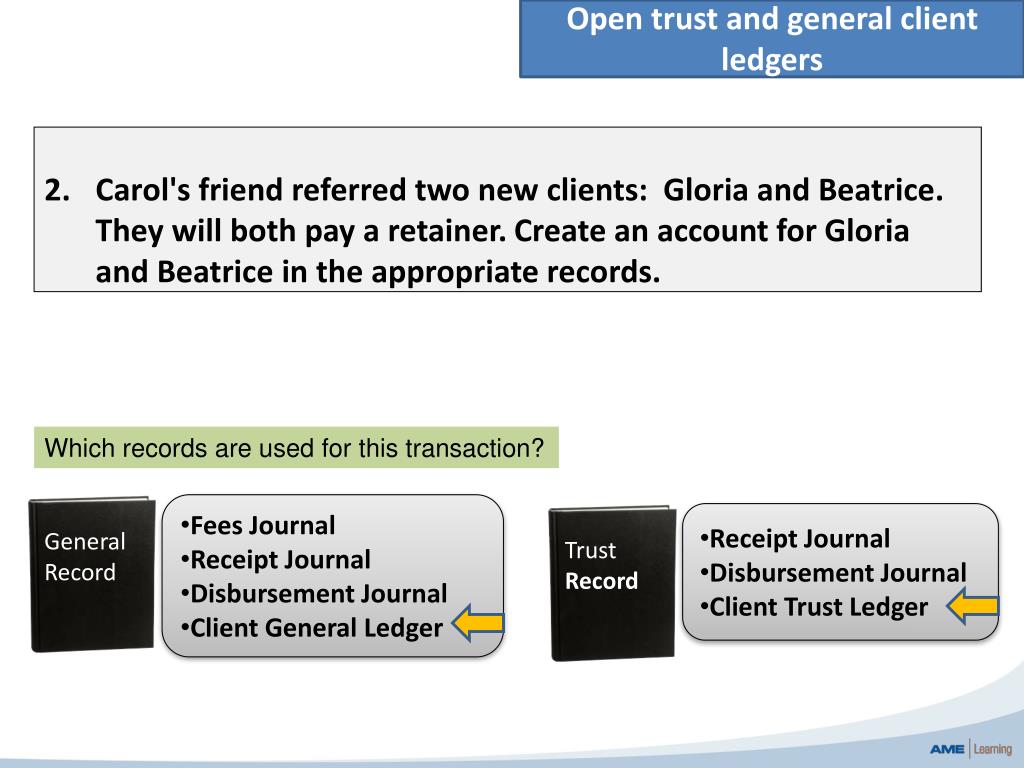 Open trust and general client ledgers

2. Carol's friend referred two new clients: Gloria and Beatrice. They will both pay a retainer. Create an account for Gloria and Beatrice in the appropriate records.

Which records are used for this transaction?

General Record

•Fees Journal
•Receipt Journal
•Disbursement Journal
•Client General Ledger

Trust Record

•Receipt Journal
•Disbursement Journal
•Client Trust Ledger

AME | Learning